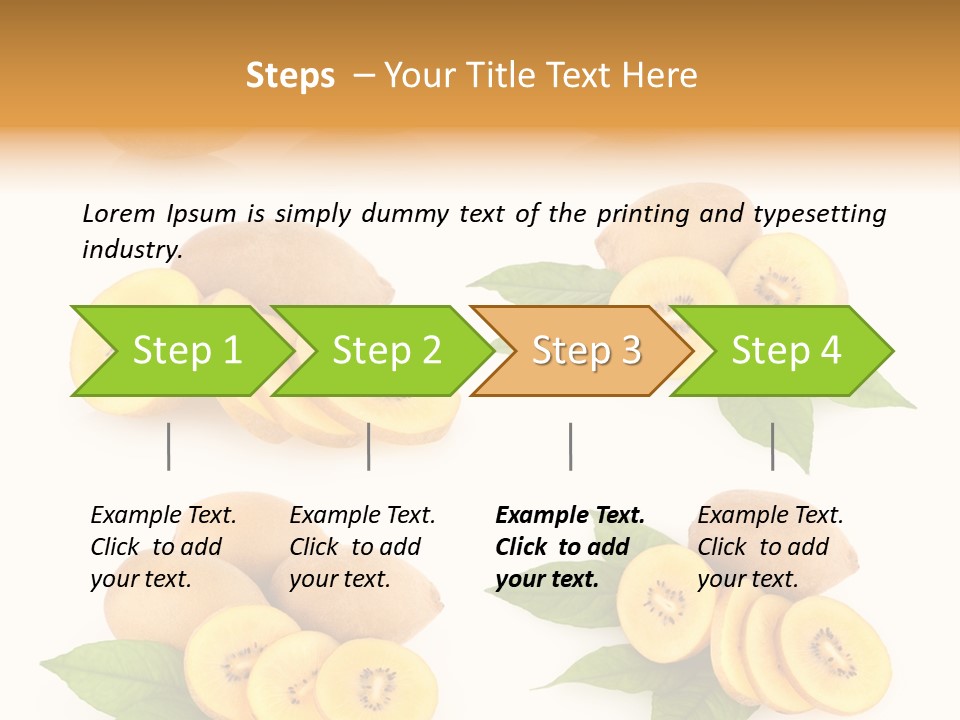 Steps – Your Title Text Here

Lorem Ipsum is simply dummy text of the printing and typesetting industry.

Step 1

Step 2

Step 3

Step 4

Example Text. Click to add your text.

Example Text. Click to add your text.

Example Text. Click to add your text.

Example Text. Click to add your text.